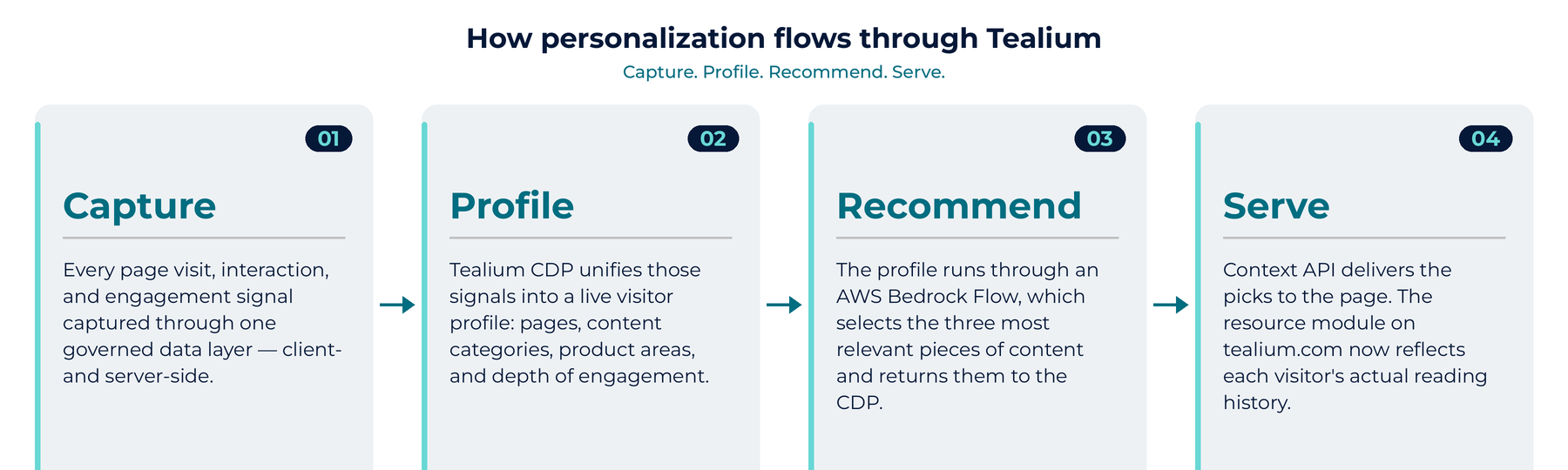 How personalization flows through Tealium
Capture. Profile. Recommend. Serve.

01
Capture

Every page visit, interaction, and engagement signal captured through one governed data layer — client- and server-side.

02
Profile

Tealium CDP unifies those signals into a live visitor profile: pages, content categories, product areas, and depth of engagement.

03
Recommend

The profile runs through an AWS Bedrock Flow, which selects the three most relevant pieces of content and returns them to the CDP.

04
Serve

Context API delivers the picks to the page. The resource module on tealium.com now reflects each visitor's actual reading history.